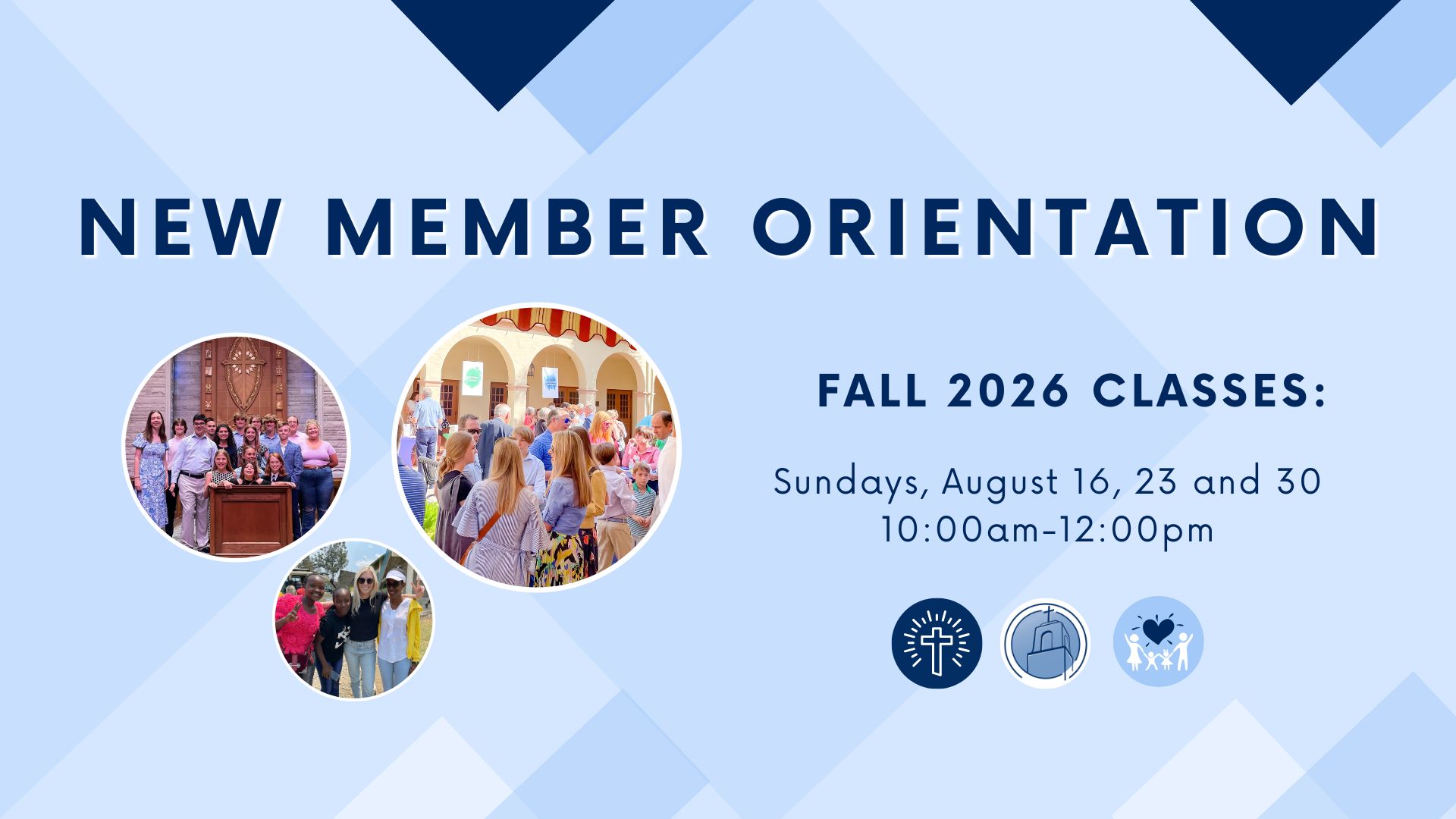 NEW MEMBER ORIENTATION

FALL 2026 CLASSES:

Sundays, August 16, 23 and 30
10:00am-12:00pm